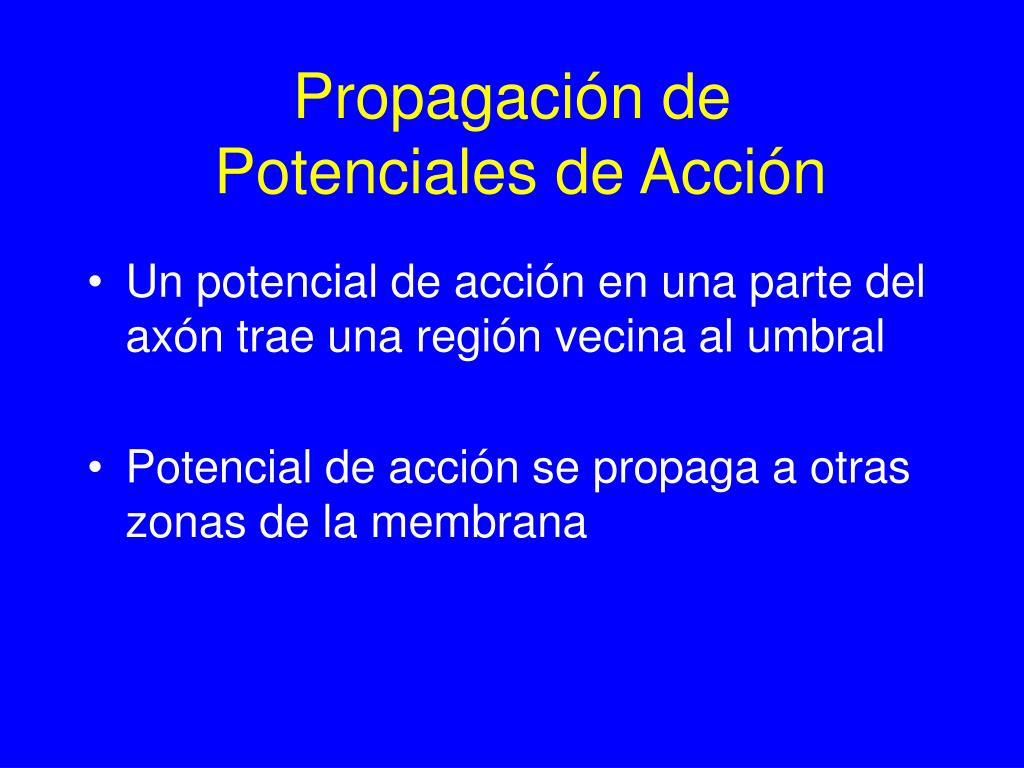 Propagación de
Potenciales de Acción

• Un potencial de acción en una parte del axón trae una región vecina al umbral

• Potencial de acción se propaga a otras zonas de la membrana